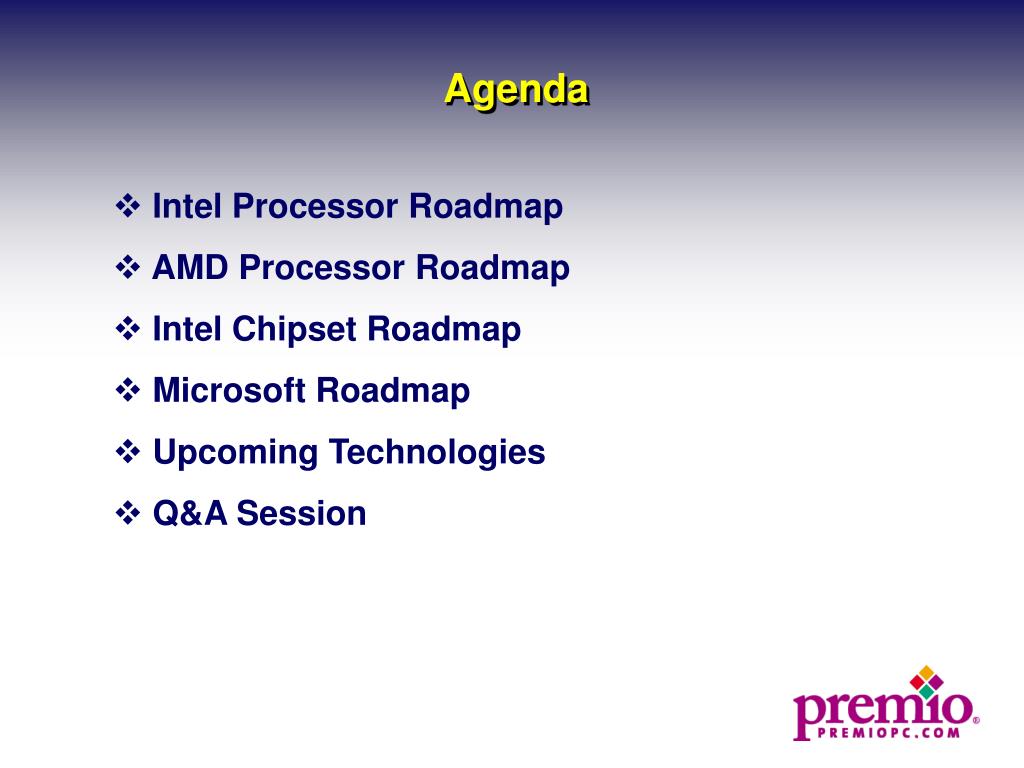 Agenda

❖ Intel Processor Roadmap

❖ AMD Processor Roadmap

❖ Intel Chipset Roadmap

❖ Microsoft Roadmap

❖ Upcoming Technologies

❖ Q&A Session

premio®
PREMIOPC.COM